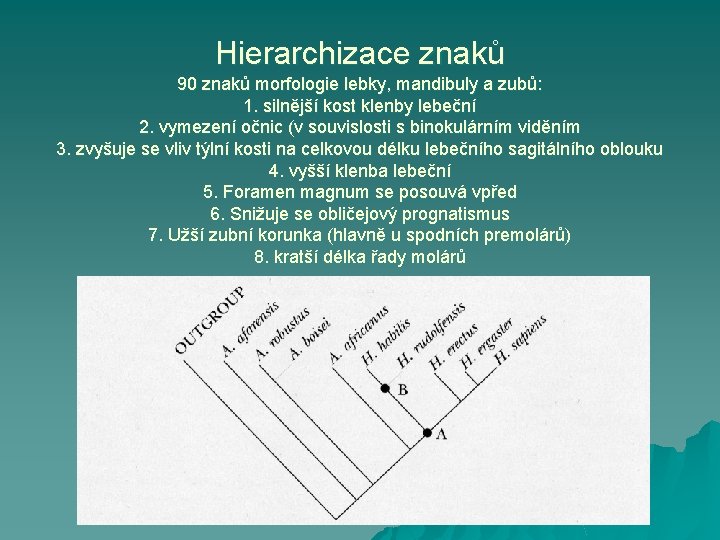 Hierarchizace znaků

90 znaků morfologie lebky, mandibuly a zubů:
1. silnější kost klenby lebeční
2. vymezení očnic (v souvislosti s binokulárním viděním
3. zvyšuje se vliv týlní kosti na celkovou délku lebečního sagitálního oblouku
4. vyšší klenba lebeční
5. Foramen magnum se posouvá vpřed
6. Snižuje se obličejový prognatismus
7. Užší zubní korunka (hlavně u spodních premolárů)
8. kratší délka řady molárů

OUTGROUP
A. afarensis
A. robustus
A. boisei
A. africanus
H. habilis
H. rudolfensis
H. erectus
H. ergaster
H. sapiens
B
A